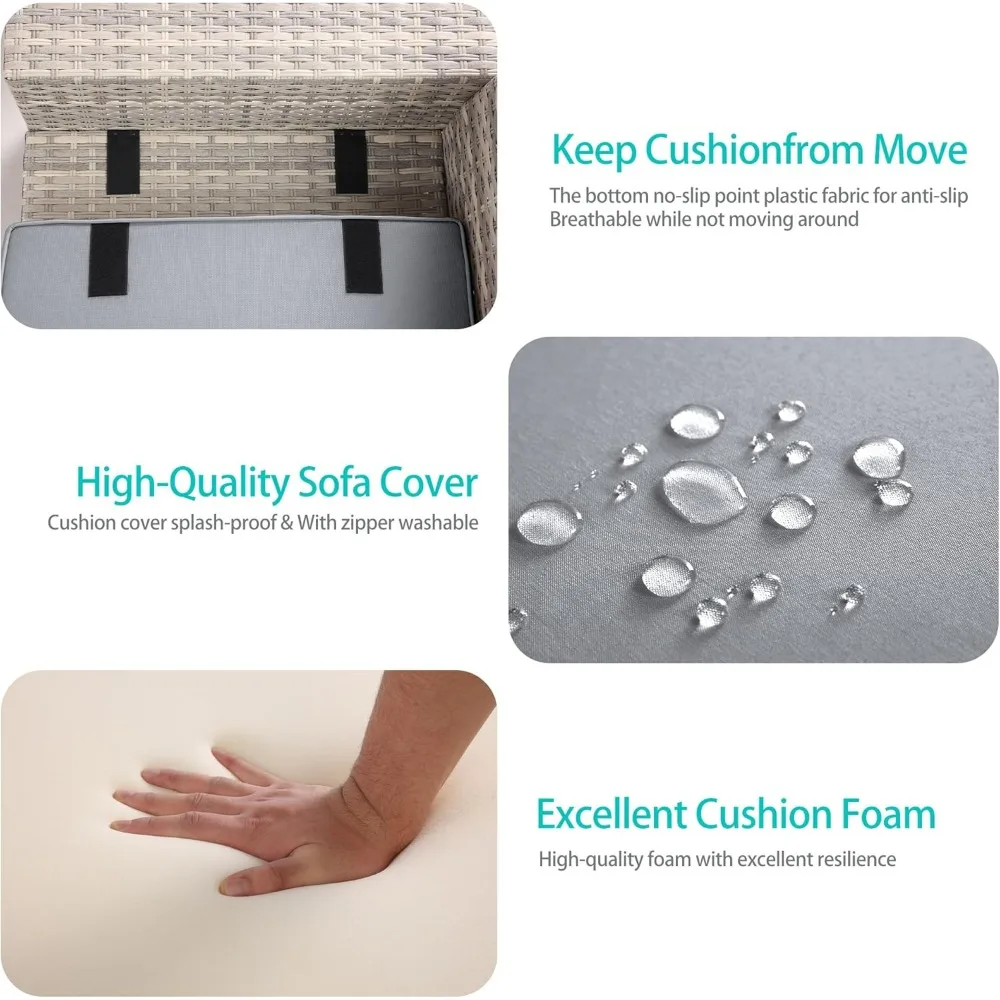 Keep Cushionfrom Move

The bottom no-slip point plastic fabric for anti-slip
Breathable while not moving around

High-Quality Sofa Cover

Cushion cover splash-proof & With zipper washable

Excellent Cushion Foam

High-quality foam with excellent resilience